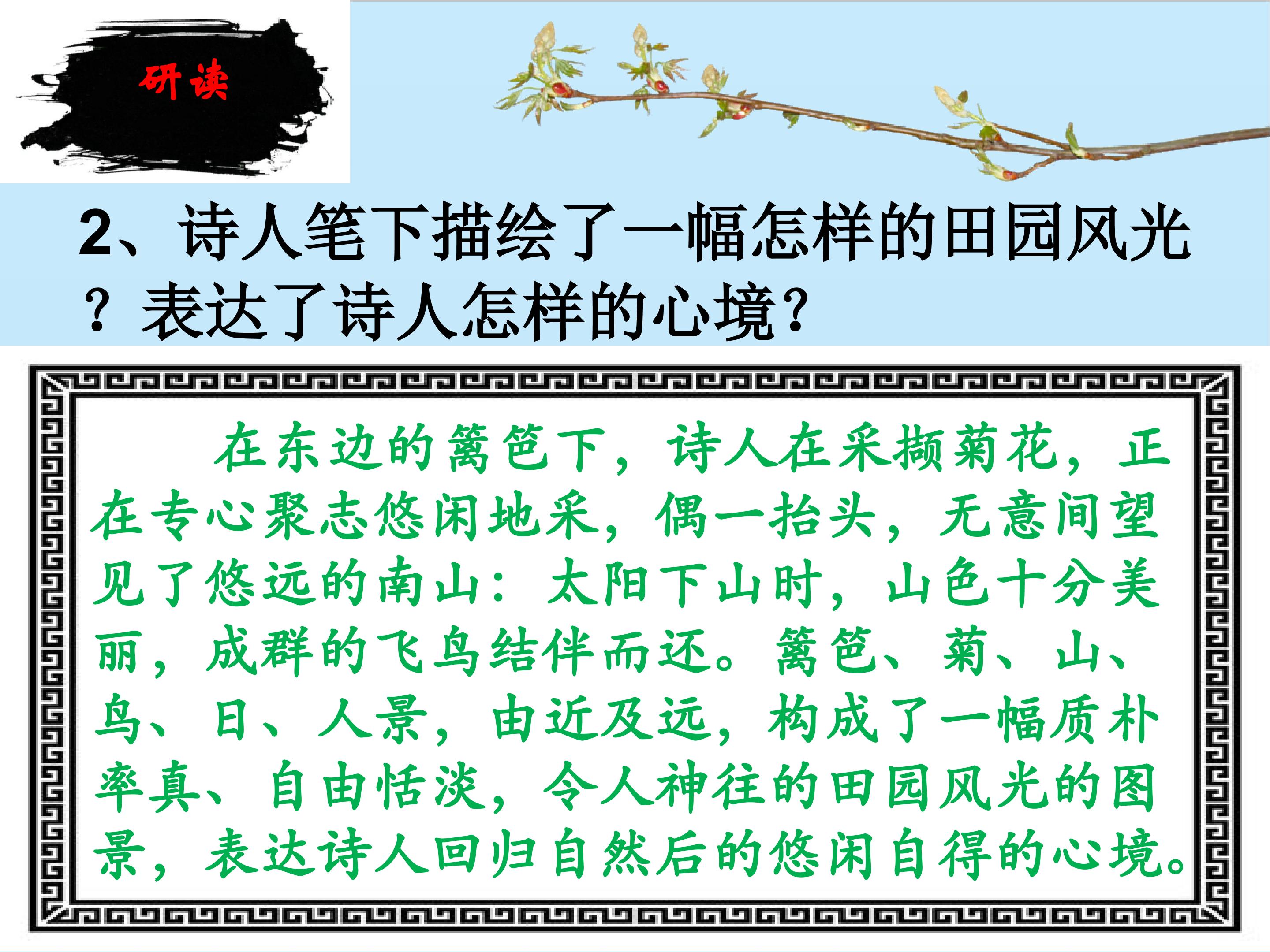 研读

2、诗人笔下描绘了一幅怎样的田园风光？表达了诗人怎样的心境？

在东边的篱笆下，诗人在采撷菊花，正在专心聚志悠闲地采，偶一抬头，无意间望见了悠远的南山：太阳下山时，山色十分美丽，成群的飞鸟结伴而还。篱笆、菊、山、鸟、日、人景，由近及远，构成了一幅质朴率真、自由恬淡，令人神往的田园风光的图景，表达诗人回归自然后的悠闲自得的心境。